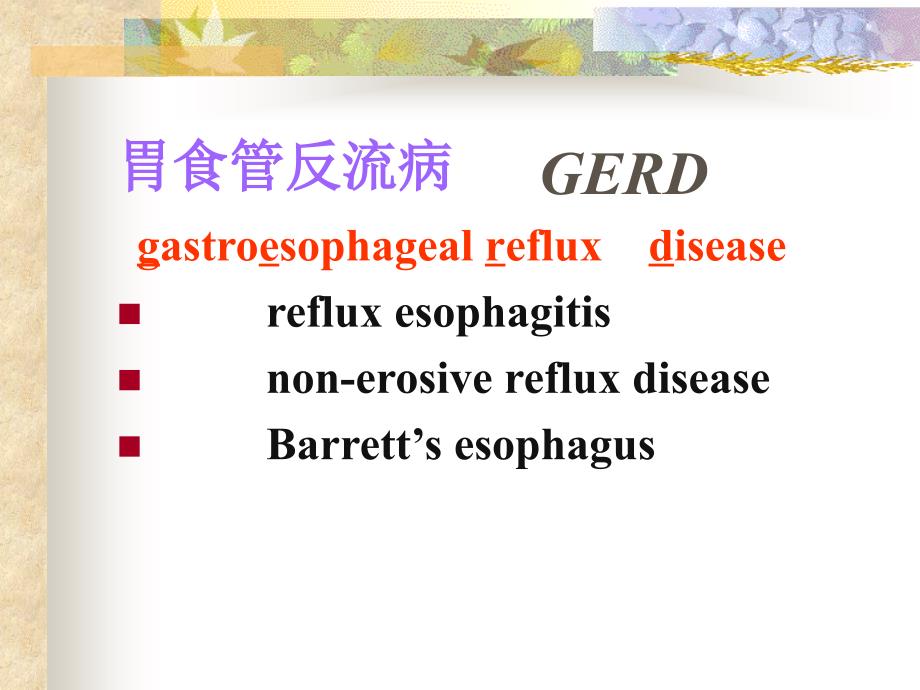 胃食管反流病 GERD

gastroesophageal reflux disease

- reflux esophagitis
- non-erosive reflux disease
- Barrett’s esophagus